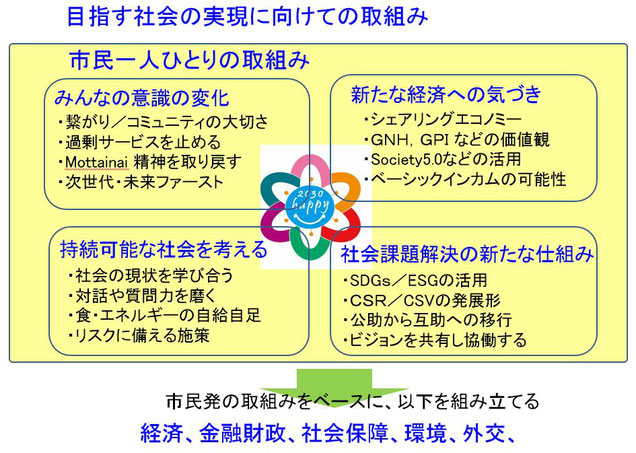 目指す社会の実現に向けての取組み

市民一人ひとりの取組み

みんなの意識の変化
・繋がり／コミュニティの大切さ
・過剰サービスを止める
・Mottainai 精神を取り戻す
・次世代・未来ファースト

新たな経済への気づき
・シェアリングエコノミー
・GNH, GPI などの価値観
・Society5.0などの活用
・ベーシックインカムの可能性

2030 happy

持続可能な社会を考える
・社会の現状を学び合う
・対話や質問力を磨く
・食・エネルギーの自給自足
・リスクに備える施策

社会課題解決の新たな仕組み
・SDGs／ESGの活用
・CSR／CSVの発展形
・公助から互助への移行
・ビジョンを共有し協働する

市民発の取組みをベースに、以下を組み立てる
経済、金融財政、社会保障、環境、外交、